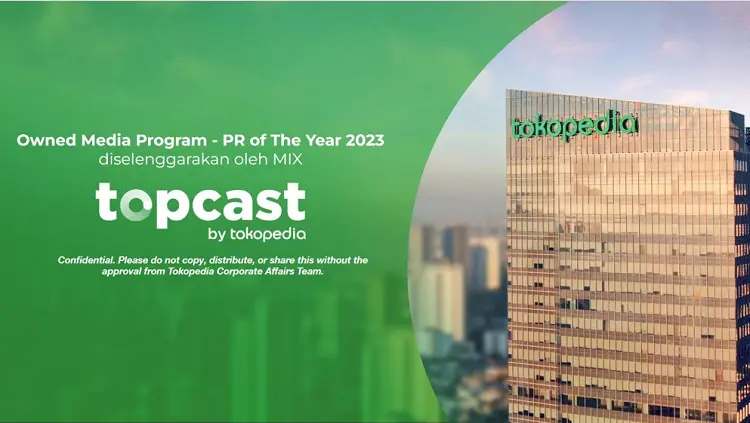 Owned Media Program - PR of The Year 2023
diselenggarakan oleh MIX

topcast
by tokopedia

Confidential. Please do not copy, distribute, or share this without the approval from Tokopedia Corporate Affairs Team.

tokopedia